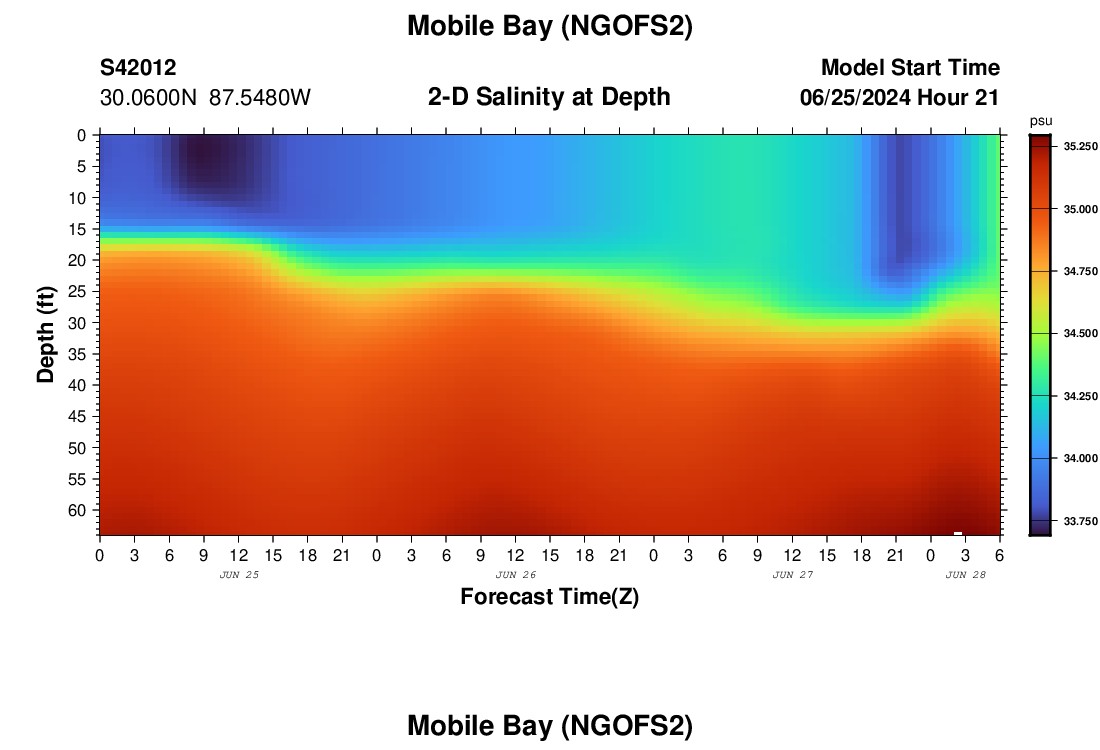 Mobile Bay (NGOFS2)

S42012
30.0600N 87.5480W

2-D Salinity at Depth

Model Start Time
06/25/2024 Hour 21

Depth (ft)

0
5
10
15
20
25
30
35
40
45
50
55
60

0 3 6 9 12 15 18 21 0 3 6 9 12 15 18 21 0 3 6 9 12 15 18 21 0 3 6

JUN 25 JUN 26 JUN 27 JUN 28

Forecast Time(Z)

psu
35.250
35.000
34.750
34.500
34.250
34.000
33.750

Mobile Bay (NGOFS2)